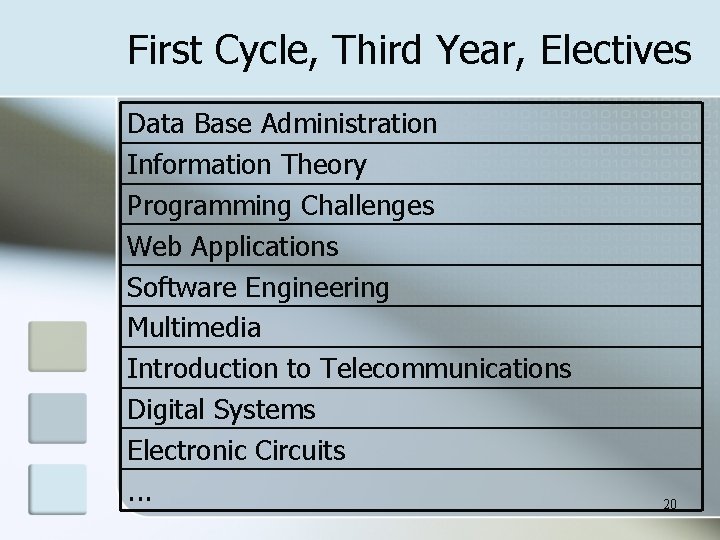 First Cycle, Third Year, Electives

| Data Base Administration |
|---|
| Information Theory |
| Programming Challenges |
| Web Applications |
| Software Engineering |
| Multimedia |
| Introduction to Telecommunications |
| Digital Systems |
| Electronic Circuits |
| ... |

20